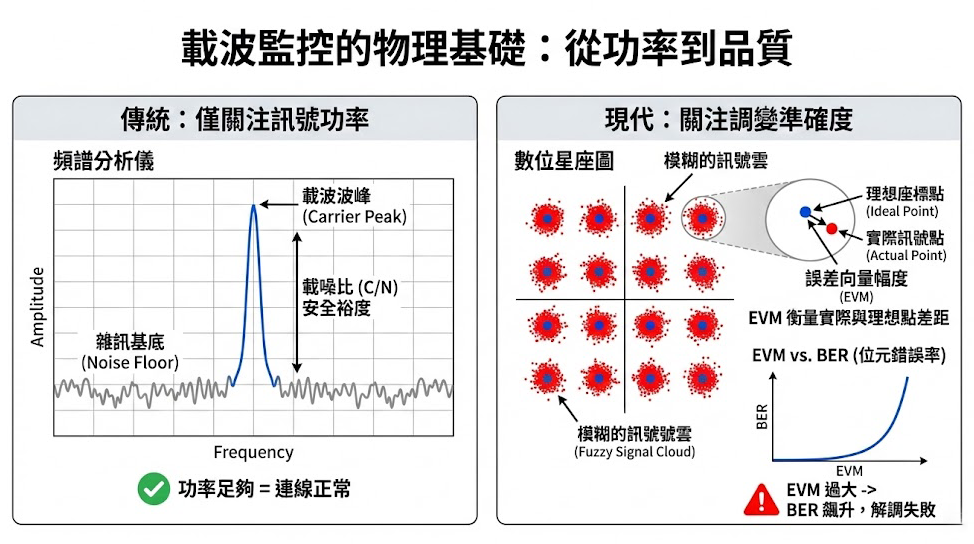 載波監控的物理基礎：從功率到品質

傳統：僅關注訊號功率

頻譜分析儀

載波波峰
(Carrier Peak)

載噪比 (C/N)
安全裕度

雜訊基底
(Noise Floor)

Amplitude

Frequency

功率足夠 = 連線正常

現代：關注調變準確度

數位星座圖

模糊的訊號雲

理想座標點
(Ideal Point)

實際訊號點
(Actual Point)

誤差向量幅度
(EVM)

EVM 衡量實際與理想點差距

模糊的訊號號雲
(Fuzzy Signal Cloud)

EVM vs. BER (位元錯誤率)

BER

EVM

EVM 過大 ->
BER 飆升，解調失敗